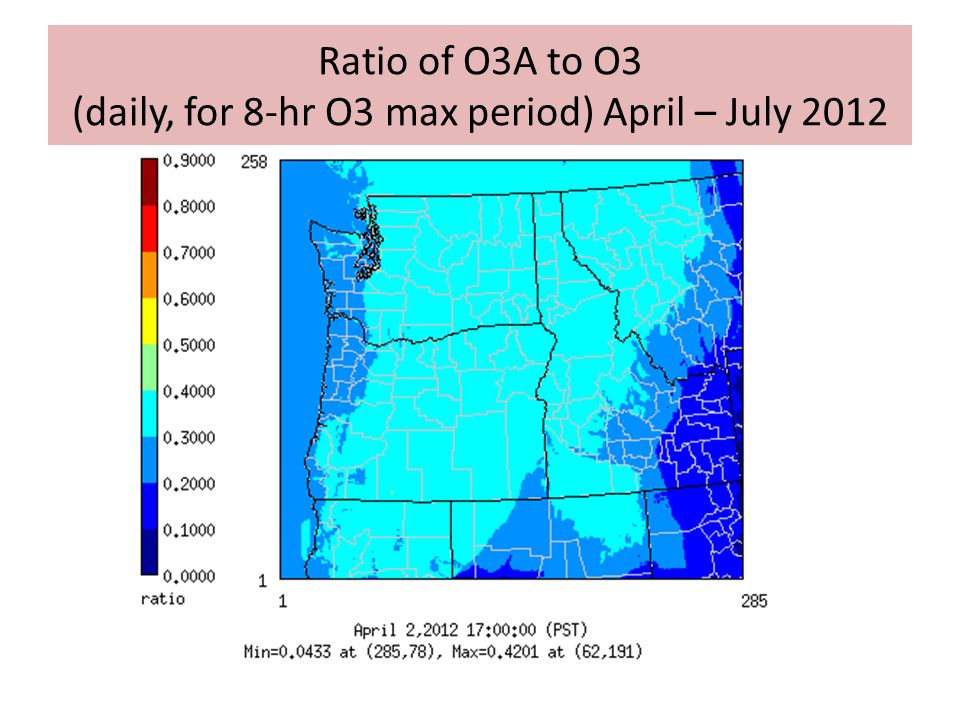 Ratio of O3A to O3
(daily, for 8-hr O3 max period) April – July 2012

0.9000
0.8000
0.7000
0.6000
0.5000
0.4000
0.3000
0.2000
0.1000
0.0000
ratio

258
1
1
285

April 2,2012 17:00:00 (PST)
Min=0.0433 at (285,78), Max=0.4201 at (62,191)